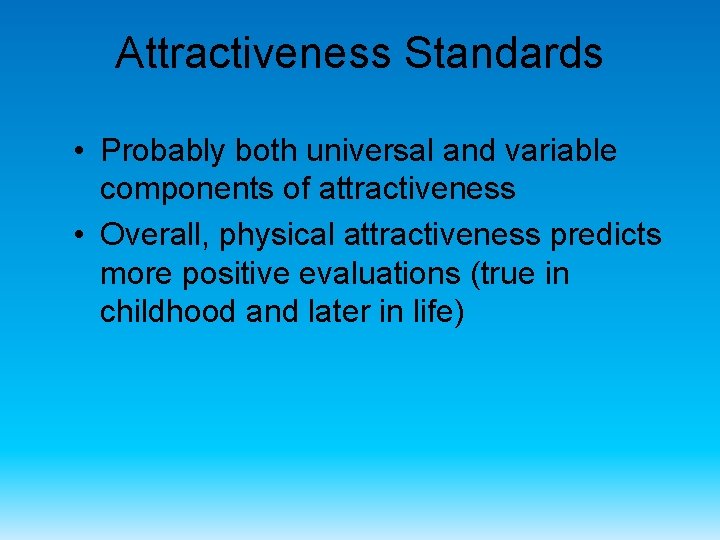 Attractiveness Standards

• Probably both universal and variable components of attractiveness
• Overall, physical attractiveness predicts more positive evaluations (true in childhood and later in life)